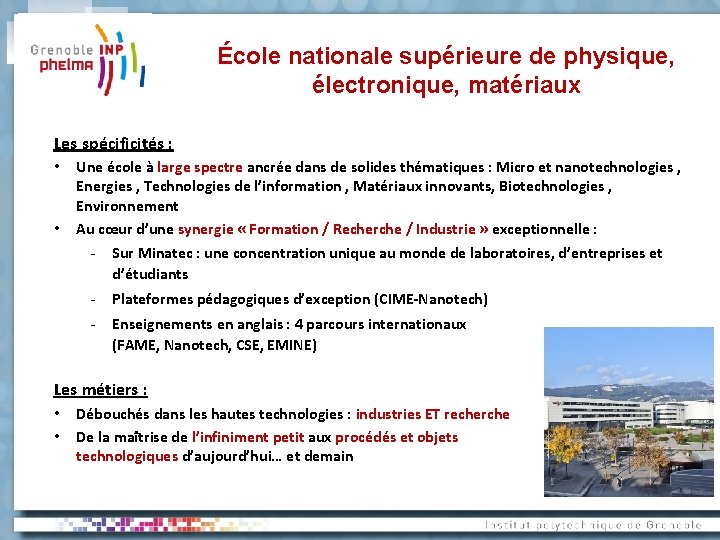 Grenoble INP phelma

École nationale supérieure de physique, électronique, matériaux

Les spécificités :

• Une école à large spectre ancrée dans de solides thématiques : Micro et nanotechnologies , Energies , Technologies de l'information , Matériaux innovants, Biotechnologies , Environnement

• Au cœur d'une synergie « Formation / Recherche / Industrie » exceptionnelle :

- Sur Minatec : une concentration unique au monde de laboratoires, d'entreprises et d'étudiants

- Plateformes pédagogiques d'exception (CIME-Nanotech)

- Enseignements en anglais : 4 parcours internationaux (FAME, Nanotech, CSE, EMINE)

Les métiers :

• Débouchés dans les hautes technologies : industries ET recherche

• De la maîtrise de l'infiniment petit aux procédés et objets technologiques d'aujourd'hui… et demain

Institut polytechnique de Grenoble